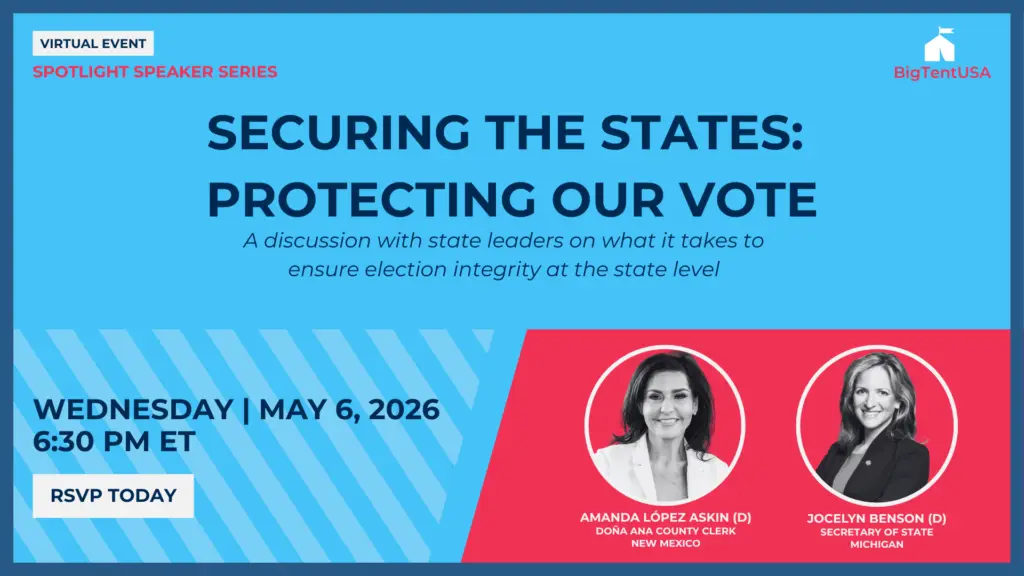 VIRTUAL EVENT
SPOTLIGHT SPEAKER SERIES

BigTentUSA

SECURING THE STATES: PROTECTING OUR VOTE

A discussion with state leaders on what it takes to ensure election integrity at the state level

WEDNESDAY | MAY 6, 2026
6:30 PM ET

RSVP TODAY

AMANDA LÓPEZ ASKIN (D)
DOÑA ANA COUNTY CLERK
NEW MEXICO

JOCELYN BENSON (D)
SECRETARY OF STATE
MICHIGAN